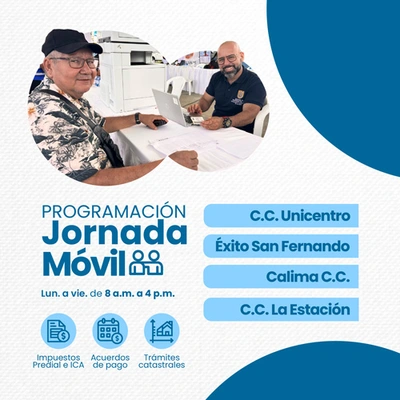 PROGRAMACIÓN
Jornada
Móvil

Lun. a vie. de 8 a.m. a 4 p.m.

Impuestos Predial e ICA

Acuerdos de pago

Trámites catastrales

C.C. Unicentro

Éxito San Fernando

Calima C.C.

C.C. La Estación